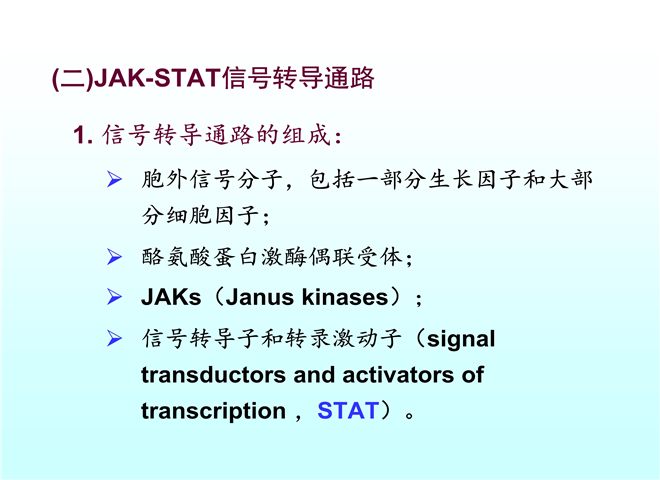 (二)JAK-STAT信号转导通路

1. 信号转导通路的组成：

➢ 胞外信号分子，包括一部分生长因子和大部分细胞因子；

➢ 酪氨酸蛋白激酶偶联受体；

➢ JAKs（Janus kinases）；

➢ 信号转导子和转录激动子（signal transductors and activators of transcription，STAT）。